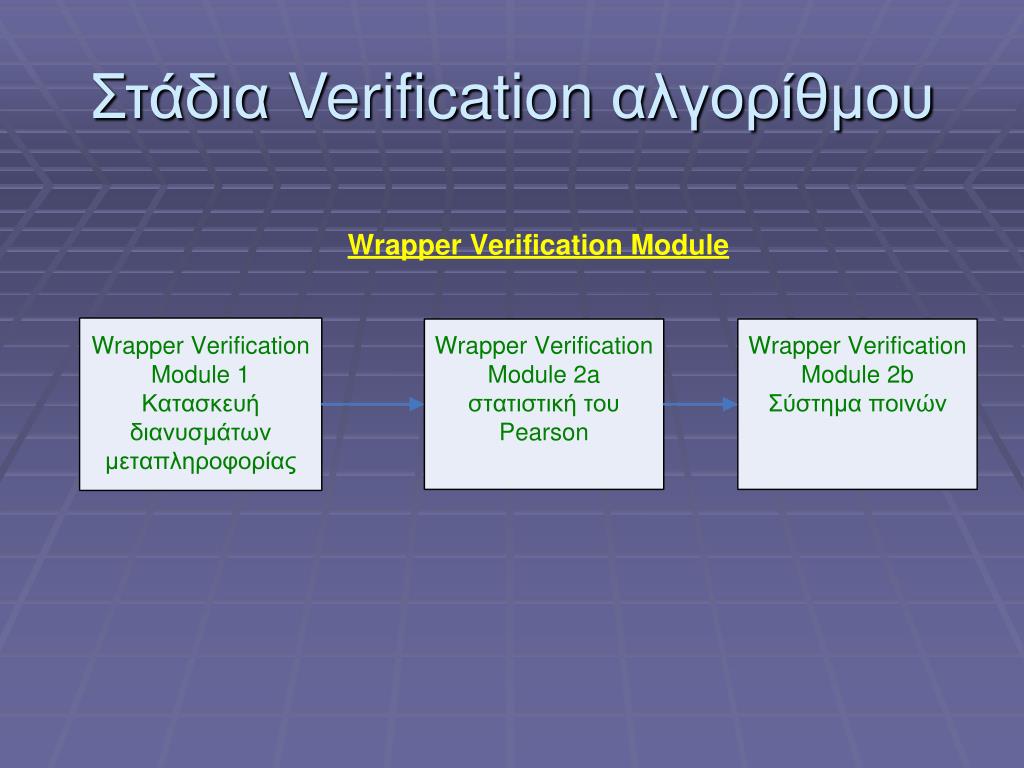 Στάδια Verification αλγορίθμου

Wrapper Verification Module

Wrapper Verification Module 1 Κατασκευή διανυσμάτων μεταπληροφορίας

Wrapper Verification Module 2a στατιστική του Pearson

Wrapper Verification Module 2b Σύστημα ποινών